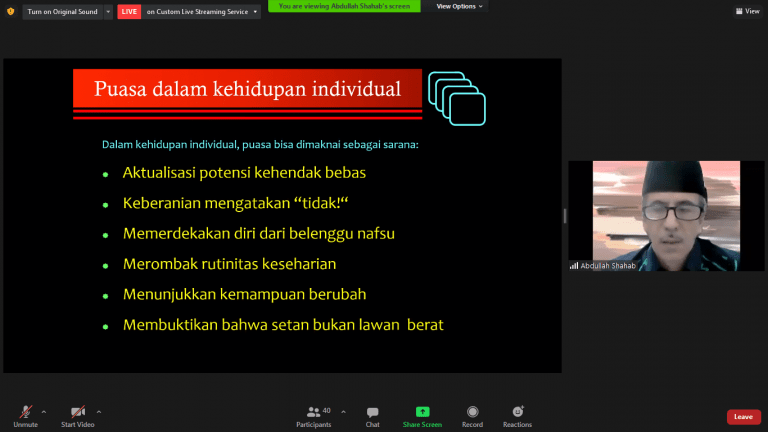 Turn on Original Sound
LIVE on Custom Live Streaming Service
You are viewing Abdullah Shahab's screen
View Options
View

Puasa dalam kehidupan individual

Dalam kehidupan individual, puasa bisa dimaknai sebagai sarana:

- Aktualisasi potensi kehendak bebas
- Keberanian mengatakan “tidak!“
- Memerdekakan diri dari belenggu nafsu
- Merombak rutinitas keseharian
- Menunjukkan kemampuan berubah
- Membuktikan bahwa setan bukan lawan berat

Abdullah Shahab

Unmute
Start Video
40
Participants
Chat
Share Screen
Record
Reactions
Leave